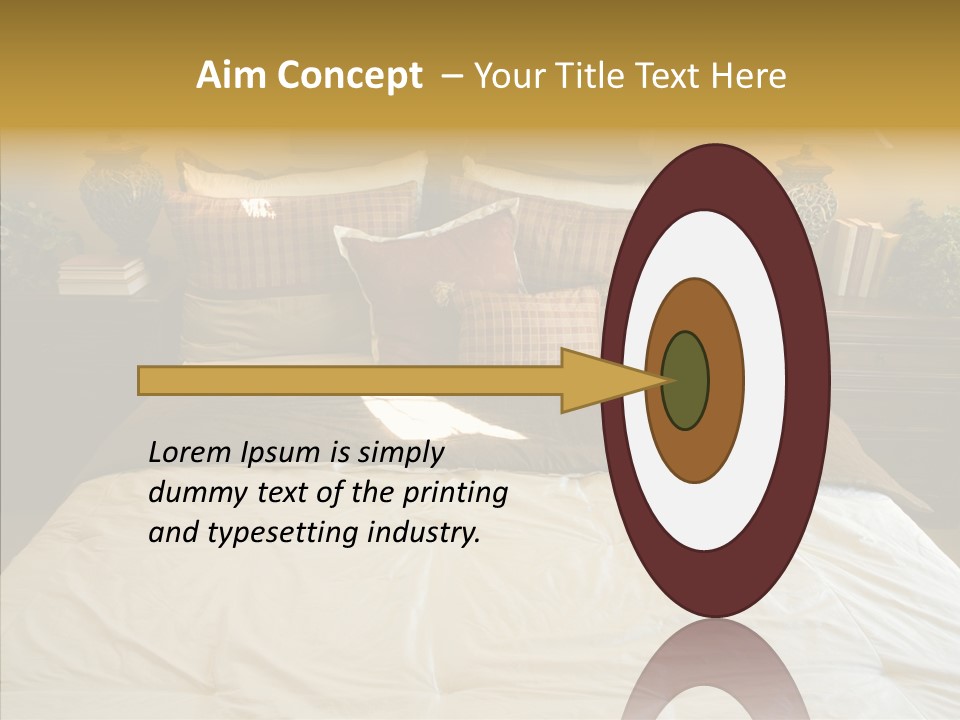 Aim Concept – Your Title Text Here

Lorem Ipsum is simply dummy text of the printing and typesetting industry.